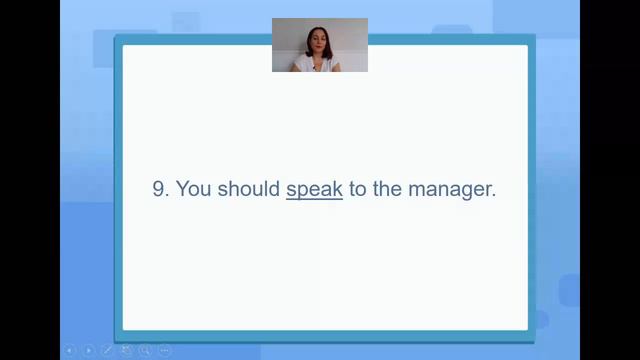 9. You should speak to the manager.